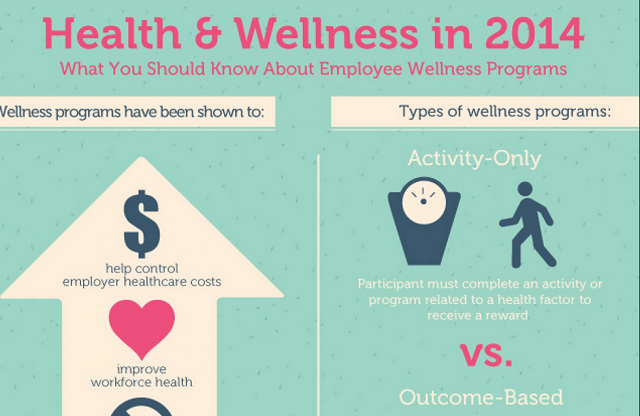 Health & Wellness in 2014
What You Should Know About Employee Wellness Programs

Wellness programs have been shown to:

$
help control employer healthcare costs

improve workforce health

Types of wellness programs:

Activity-Only

Participant must complete an activity or program related to a health factor to receive a reward

vs.

Outcome-Based